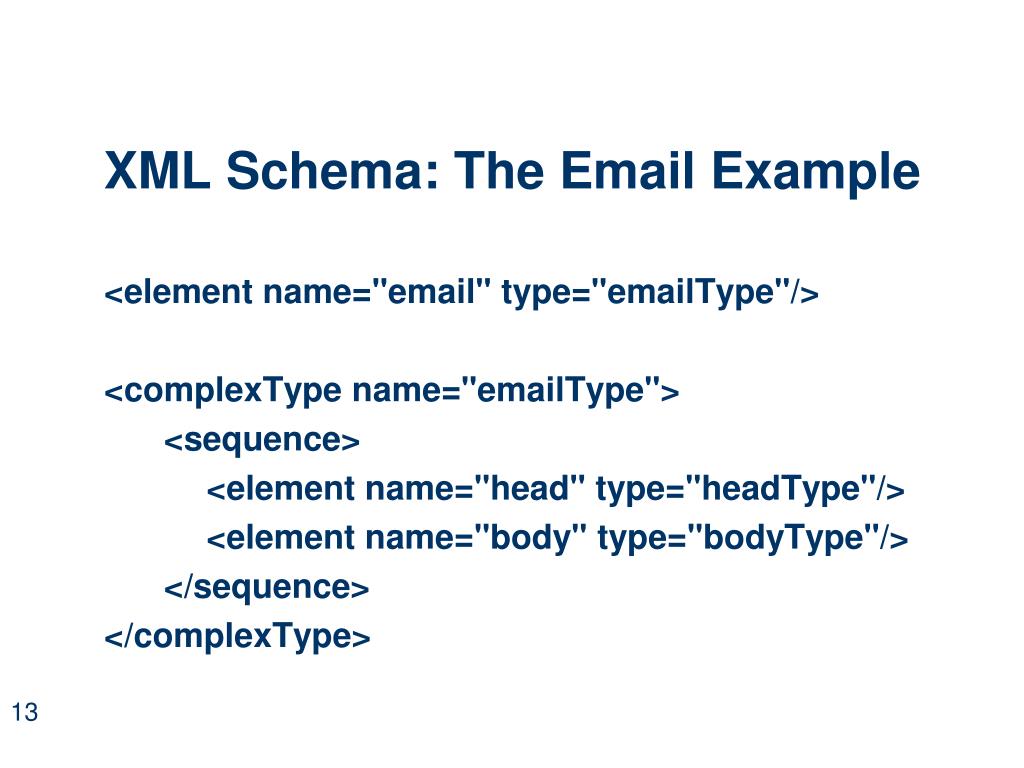 XML Schema: The Email Example

<element name="email" type="emailType"/>

<complexType name="emailType">
<sequence>
<element name="head" type="headType"/>
<element name="body" type="bodyType"/>
</sequence>
</complexType>

13